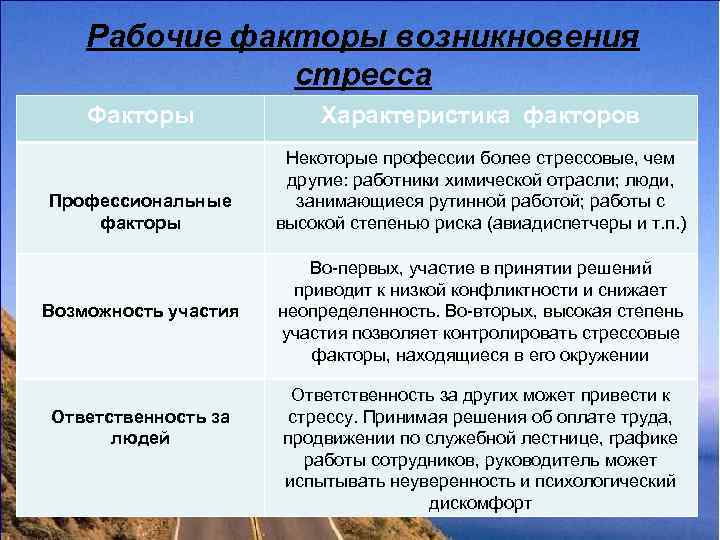 Рабочие факторы возникновения стресса

| Факторы | Характеристика факторов |
|---|---|
| Профессиональные факторы | Некоторые профессии более стрессовые, чем другие: работники химической отрасли; люди, занимающиеся рутинной работой; работы с высокой степенью риска (авиадиспетчеры и т.п.) |
| Возможность участия | Во-первых, участие в принятии решений приводит к низкой конфликтности и снижает неопределенность. Во-вторых, высокая степень участия позволяет контролировать стрессовые факторы, находящиеся в его окружении |
| Ответственность за людей | Ответственность за других может привести к стрессу. Принимая решения об оплате труда, продвижении по служебной лестнице, графике работы сотрудников, руководитель может испытывать неуверенность и психологический дискомфорт |